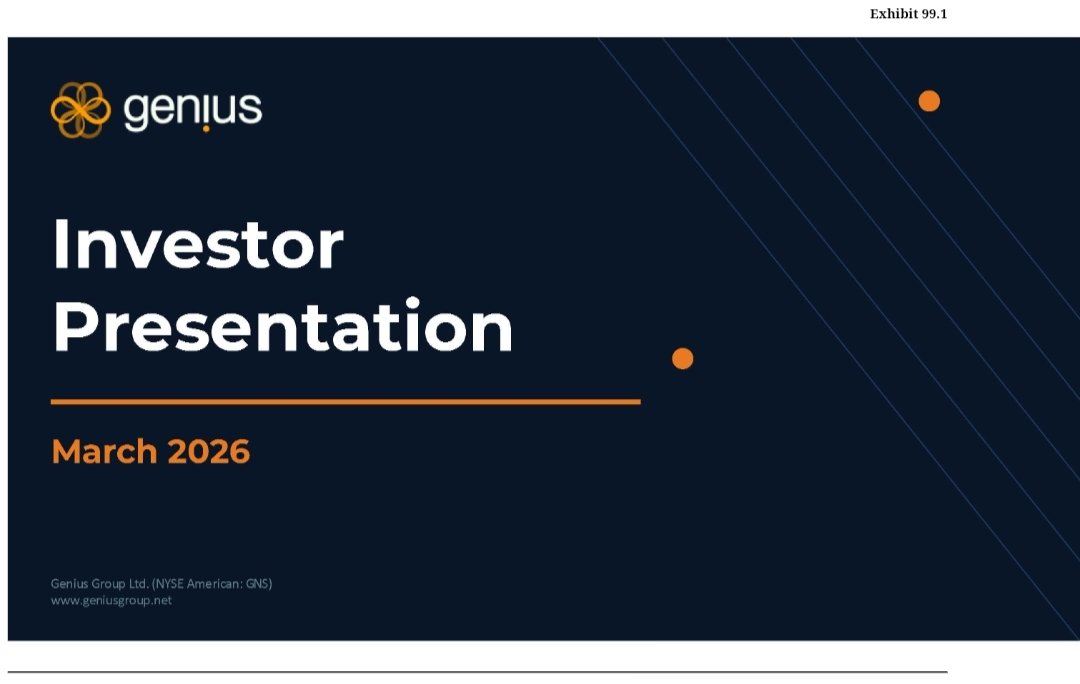 Exhibit 99.1

genius

Investor Presentation

March 2026

Genius Group Ltd. (NYSE American: GNS)
www.geniusgroup.net